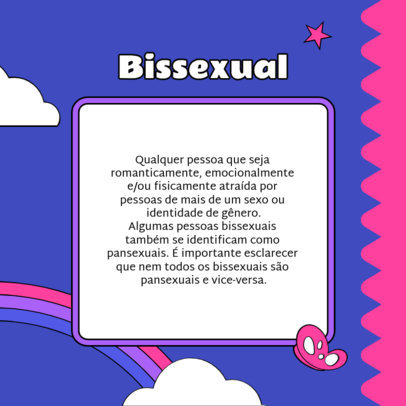 Bissexual

Qualquer pessoa que seja romanticamente, emocionalmente e/ou fisicamente atraída por pessoas de mais de um sexo ou identidade de gênero.
Algumas pessoas bissexuais também se identificam como pansexuais. É importante esclarecer que nem todos os bissexuais são pansexuais e vice-versa.